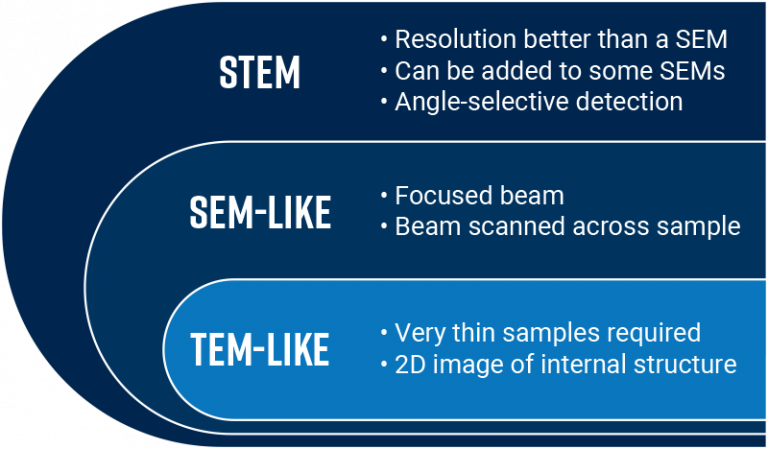 STEM

• Resolution better than a SEM
• Can be added to some SEMs
• Angle-selective detection

SEM-LIKE

• Focused beam
• Beam scanned across sample

TEM-LIKE

• Very thin samples required
• 2D image of internal structure